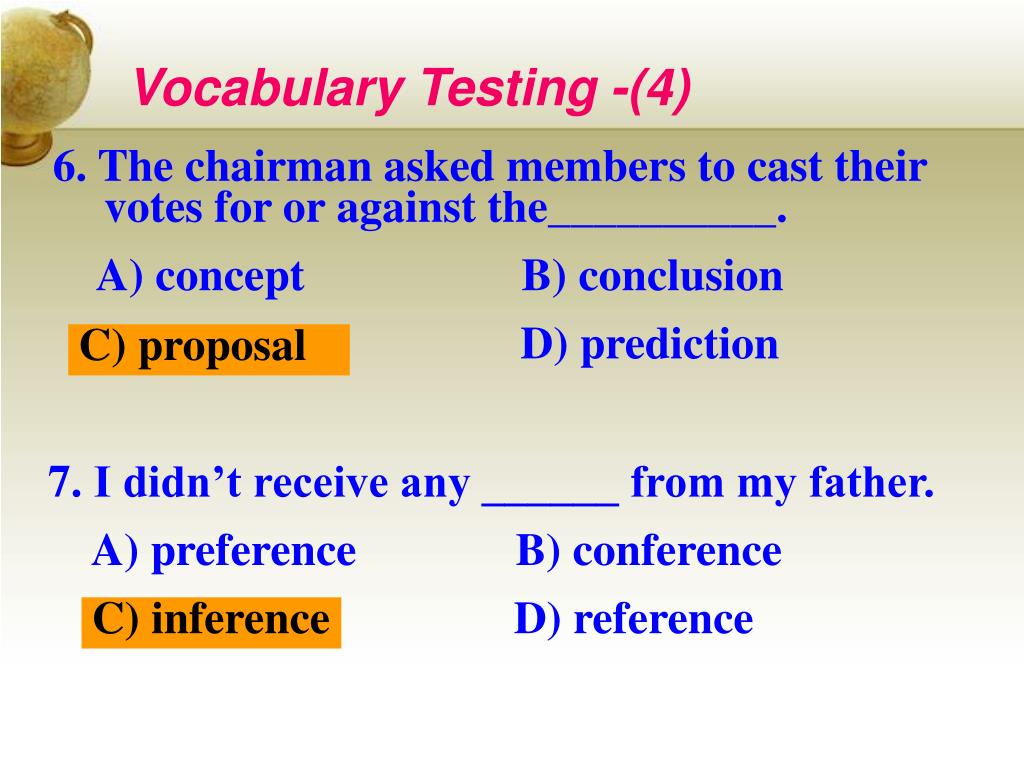 Vocabulary Testing -(4)

6. The chairman asked members to cast their votes for or against the__________.

A) concept B) conclusion

C) proposal D) prediction

7. I didn’t receive any ______ from my father.

A) preference B) conference

C) inference D) reference